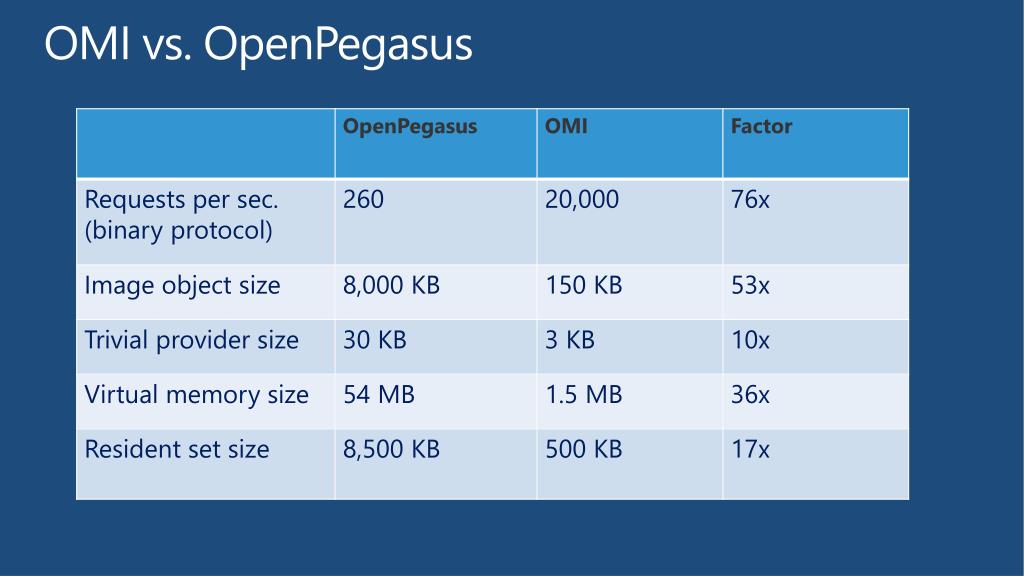 OMI vs. OpenPegasus

| | OpenPegasus | OMI | Factor |
|---|---|---|---|
| Requests per sec. (binary protocol) | 260 | 20,000 | 76x |
| Image object size | 8,000 KB | 150 KB | 53x |
| Trivial provider size | 30 KB | 3 KB | 10x |
| Virtual memory size | 54 MB | 1.5 MB | 36x |
| Resident set size | 8,500 KB | 500 KB | 17x |